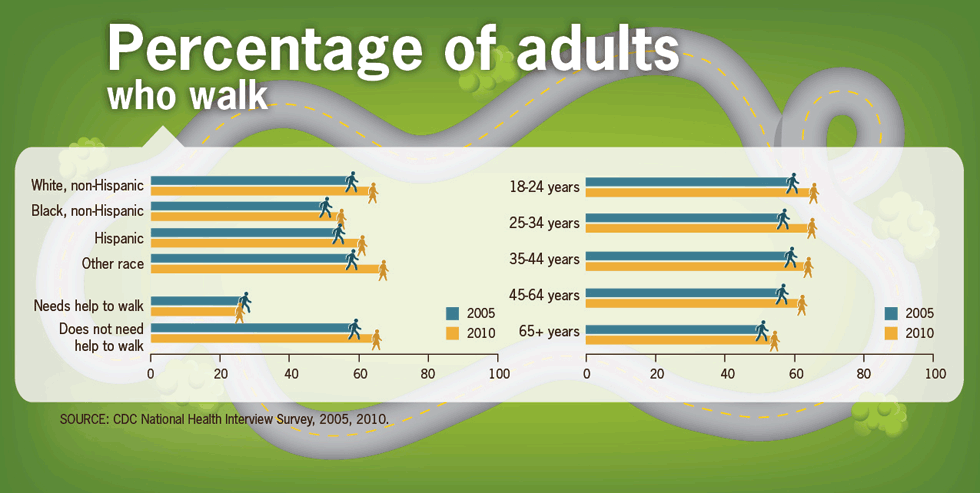 Percentage of adults
who walk

White, non-Hispanic
Black, non-Hispanic
Hispanic
Other race

Needs help to walk
Does not need help to walk

2005
2010

0 20 40 60 80 100

18-24 years
25-34 years
35-44 years
45-64 years
65+ years

2005
2010

0 20 40 60 80 100

SOURCE: CDC National Health Interview Survey, 2005, 2010.